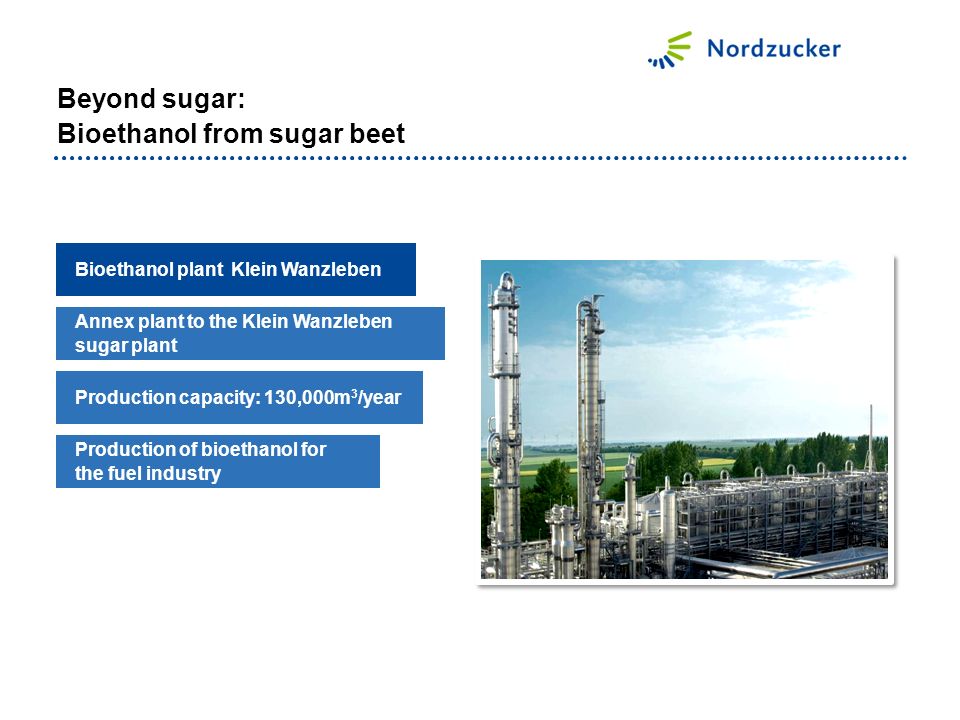 Nordzucker

Beyond sugar:
Bioethanol from sugar beet

Bioethanol plant Klein Wanzleben

Annex plant to the Klein Wanzleben sugar plant

Production capacity: 130,000$m^3$/year

Production of bioethanol for the fuel industry